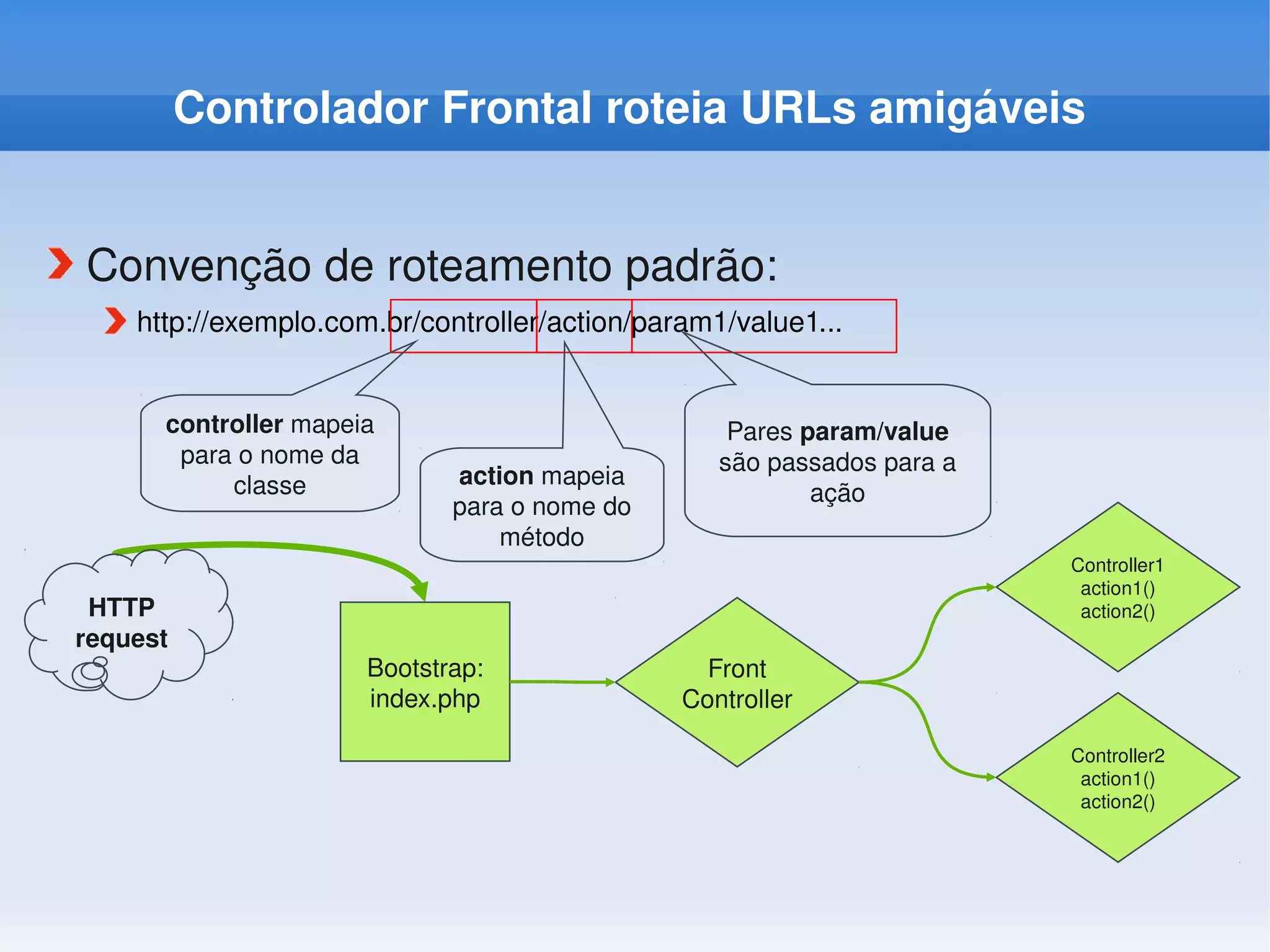 Controlador Frontal roteia URLs amigáveis

Convenção de roteamento padrão:

http://exemplo.com.br/controller/action/param1/value1...

controller mapeia para o nome da classe

action mapeia para o nome do método

Pares param/value são passados para a ação

HTTP request

Bootstrap: index.php

Front Controller

Controller1
action1()
action2()

Controller2
action1()
action2()